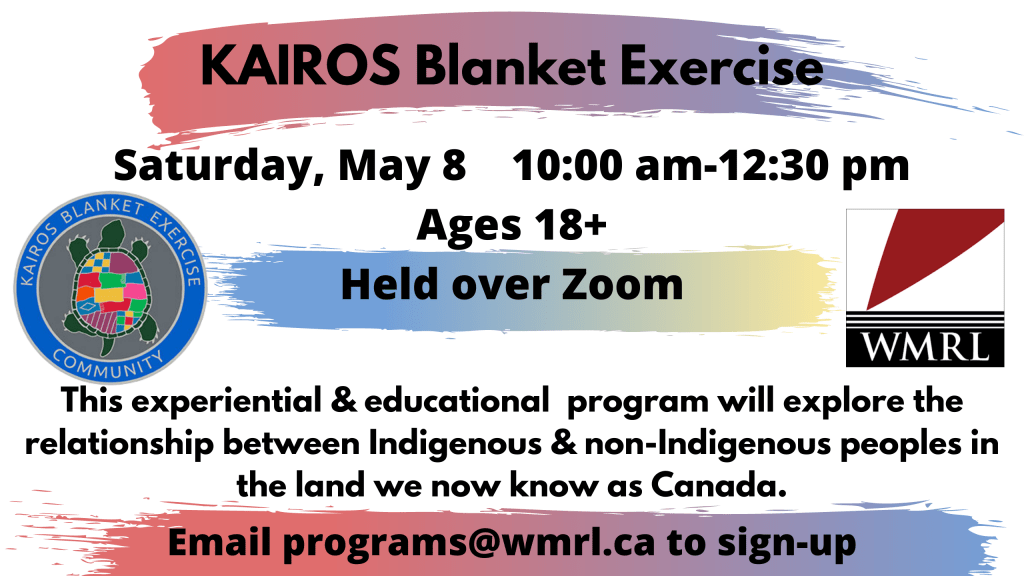 KAIROS Blanket Exercise

Saturday, May 8 10:00 am-12:30 pm

Ages 18+

Held over Zoom

KAIROS BLANKET EXERCISE
COMMUNITY

WMRL

This experiential & educational program will explore the relationship between Indigenous & non-Indigenous peoples in the land we now know as Canada.

Email programs@wmrl.ca to sign-up